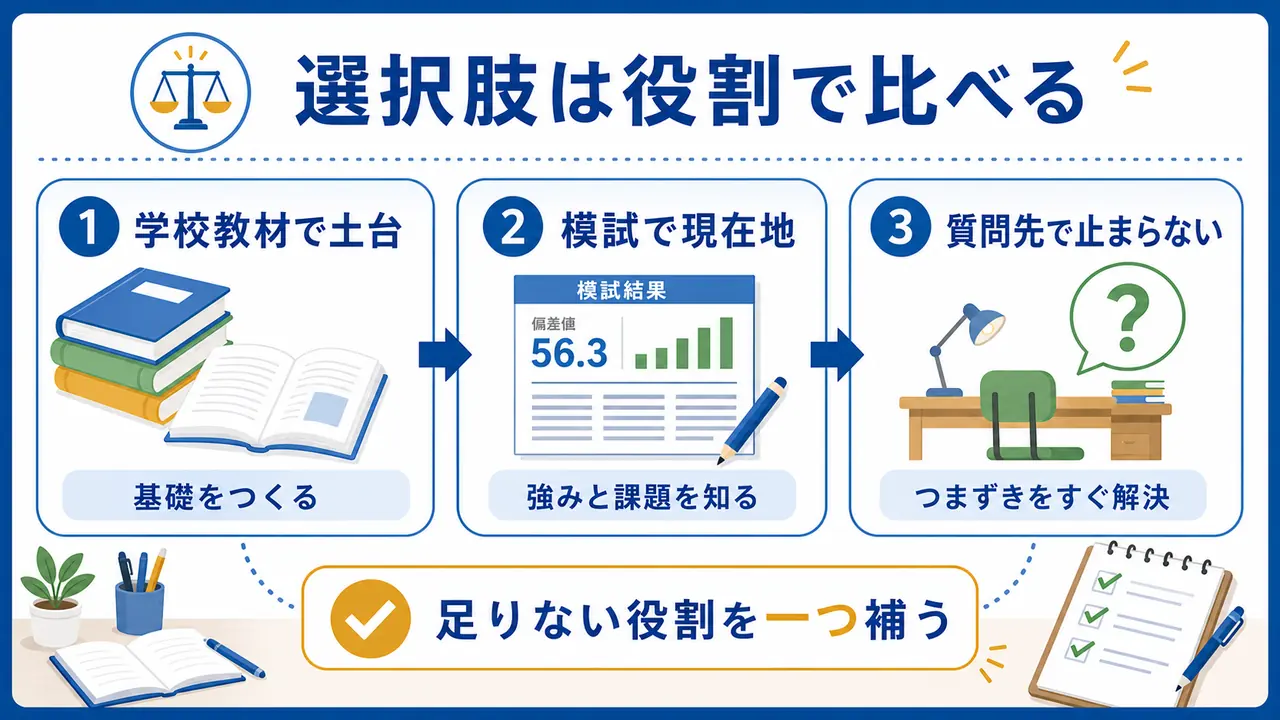 選択肢は役割で比べる

1 学校教材で土台

基礎をつくる

2 模試で現在地

模試結果

偏差値

56.3

強みと課題を知る

3 質問先で止まらない

?

つまずきをすぐ解決

足りない役割を一つ補う